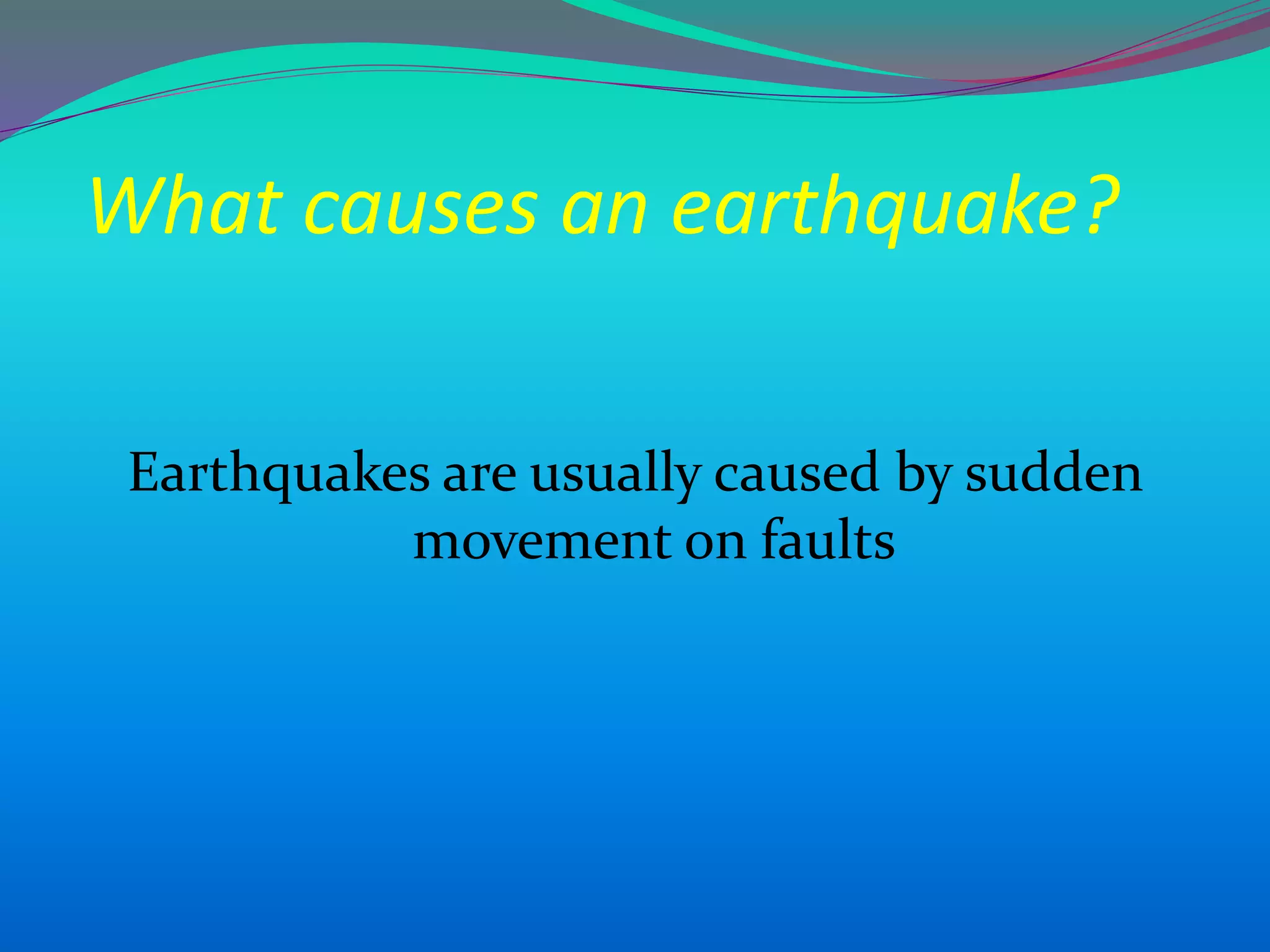 What causes an earthquake?

Earthquakes are usually caused by sudden movement on faults